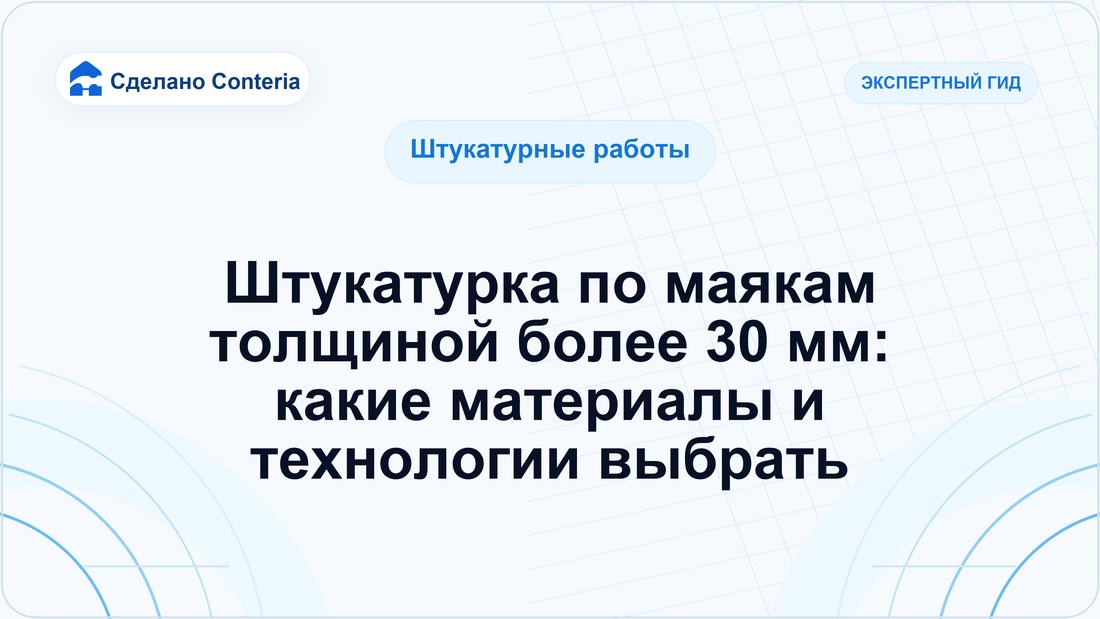 Сделано Conteria

ЭКСПЕРТНЫЙ ГИД

Штукатурные работы

Штукатурка по маякам толщиной более 30 мм: какие материалы и технологии выбрать